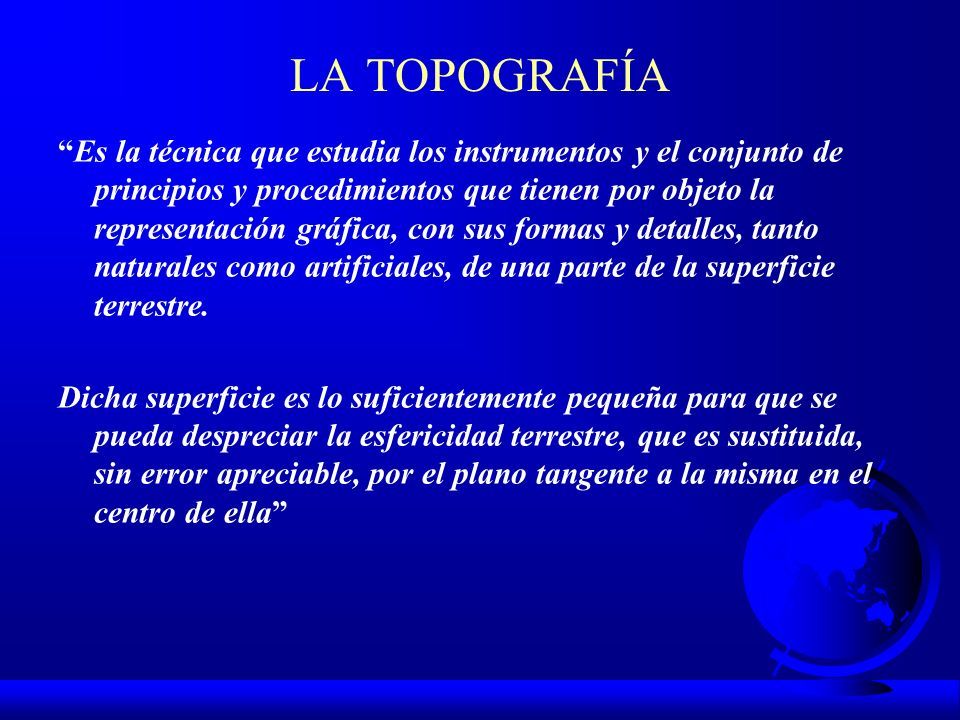 LA TOPOGRAFÍA

“Es la técnica que estudia los instrumentos y el conjunto de principios y procedimientos que tienen por objeto la representación gráfica, con sus formas y detalles, tanto naturales como artificiales, de una parte de la superficie terrestre.

Dicha superficie es lo suficientemente pequeña para que se pueda despreciar la esfericidad terrestre, que es sustituida, sin error apreciable, por el plano tangente a la misma en el centro de ella”